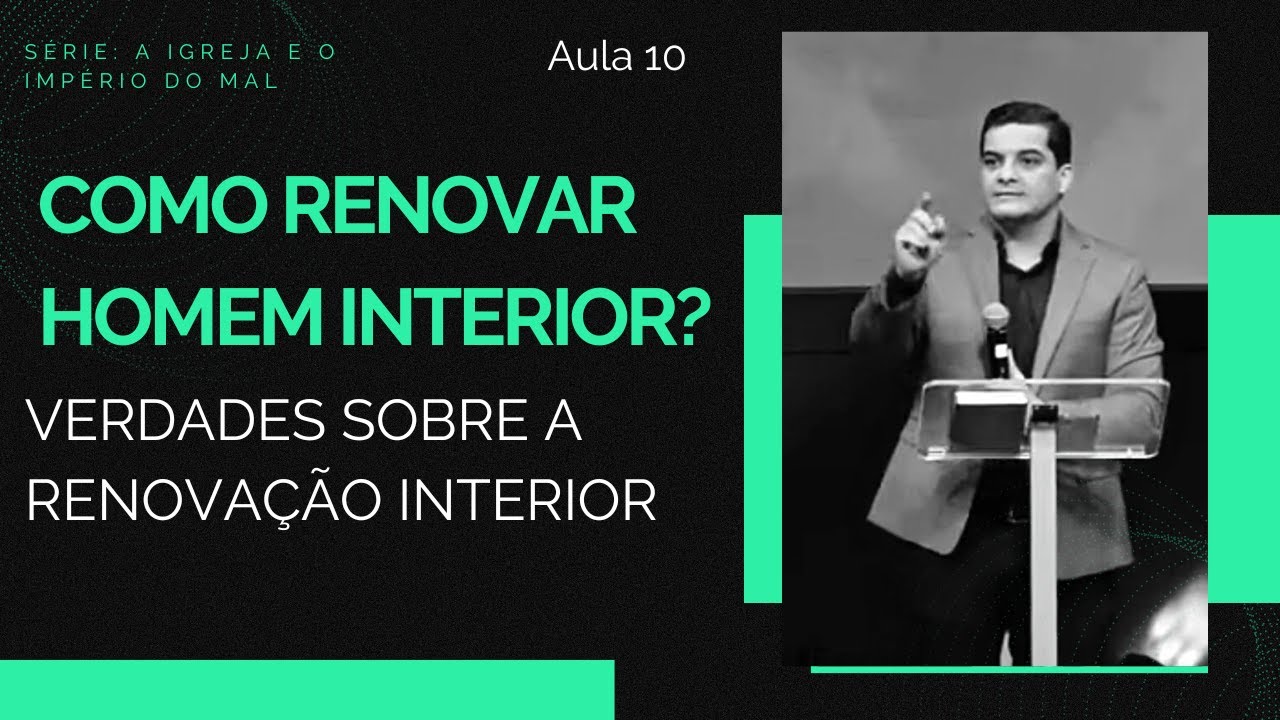 SÉRIE: A IGREJA E O IMPÉRIO DO MAL

Aula 10

COMO RENOVAR HOMEM INTERIOR?

VERDADES SOBRE A RENOVAÇÃO INTERIOR